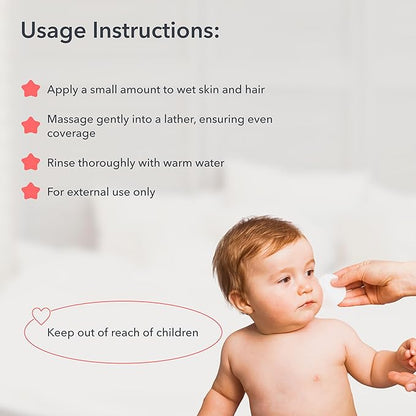 Usage Instructions:

Apply a small amount to wet skin and hair

Massage gently into a lather, ensuring even coverage

Rinse thoroughly with warm water

For external use only

Keep out of reach of children